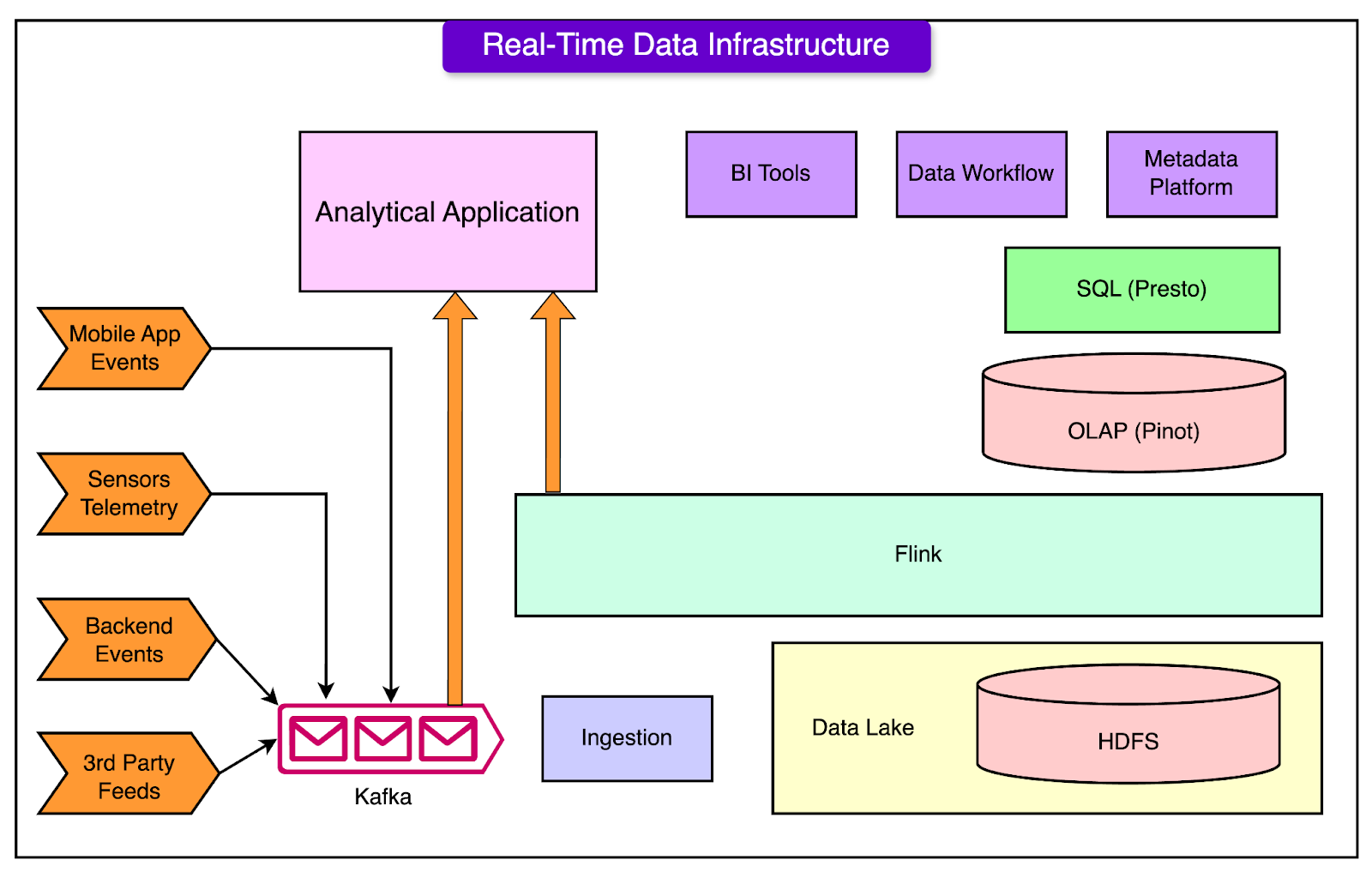 Real-Time Data Infrastructure

Analytical Application

BI Tools

Data Workflow

Metadata Platform

SQL (Presto)

OLAP (Pinot)

Mobile App Events

Sensors Telemetry

Backend Events

3rd Party Feeds

Flink

Kafka

Ingestion

Data Lake

HDFS